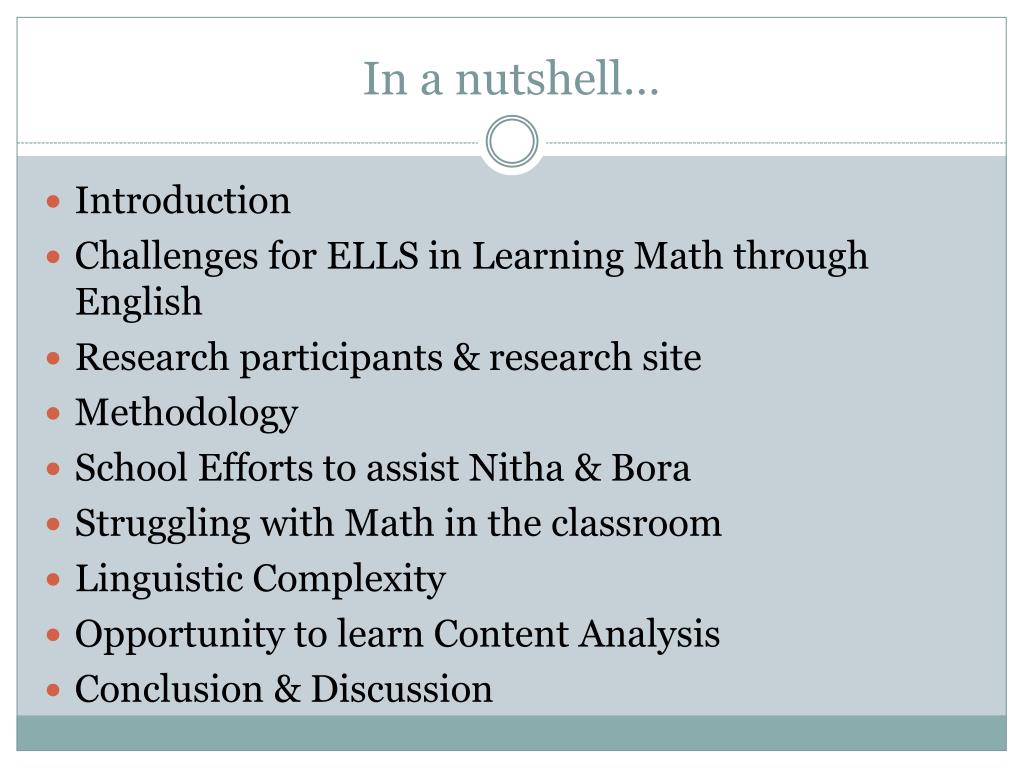 In a nutshell…

- Introduction
- Challenges for ELLS in Learning Math through English
- Research participants & research site
- Methodology
- School Efforts to assist Nitha & Bora
- Struggling with Math in the classroom
- Linguistic Complexity
- Opportunity to learn Content Analysis
- Conclusion & Discussion